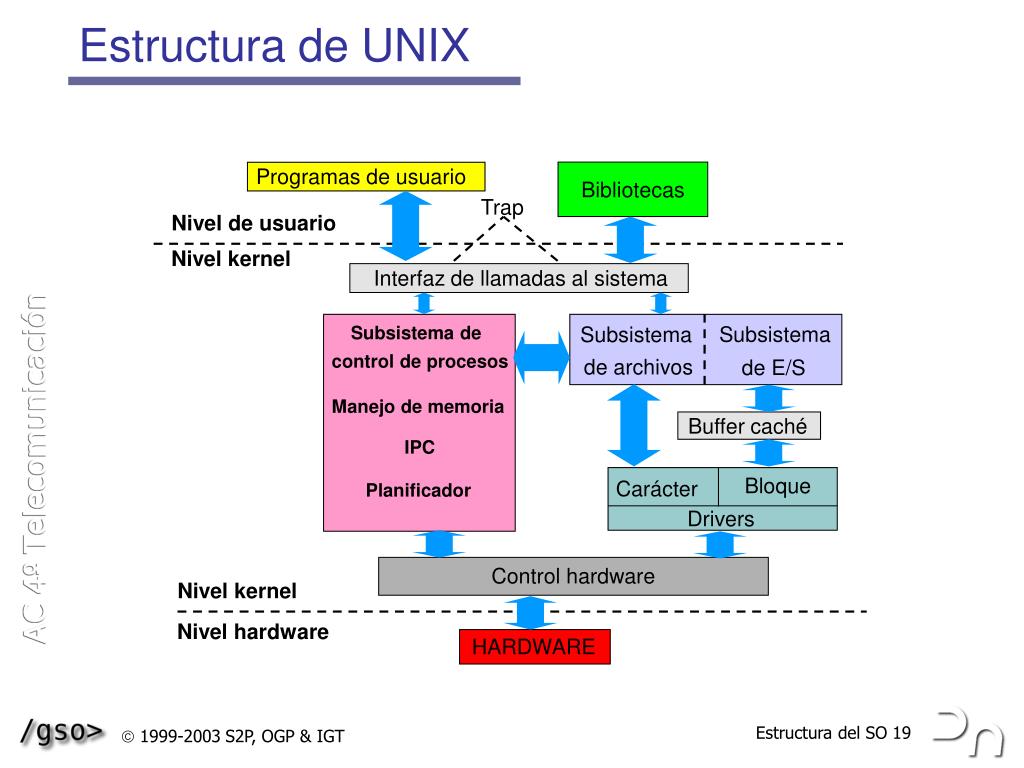 Estructura de UNIX

Programas de usuario

Bibliotecas

Trap

Nivel de usuario

Nivel kernel

Interfaz de llamadas al sistema

Subsistema de control de procesos

Manejo de memoria

IPC

Planificador

Subsistema de archivos

Subsistema de E/S

Buffer caché

Carácter

Bloque

Drivers

Control hardware

Nivel kernel

Nivel hardware

HARDWARE

AC 4º Telecomunicación

/gso> © 1999-2003 S2P, OGP & IGT

Estructura del SO 19